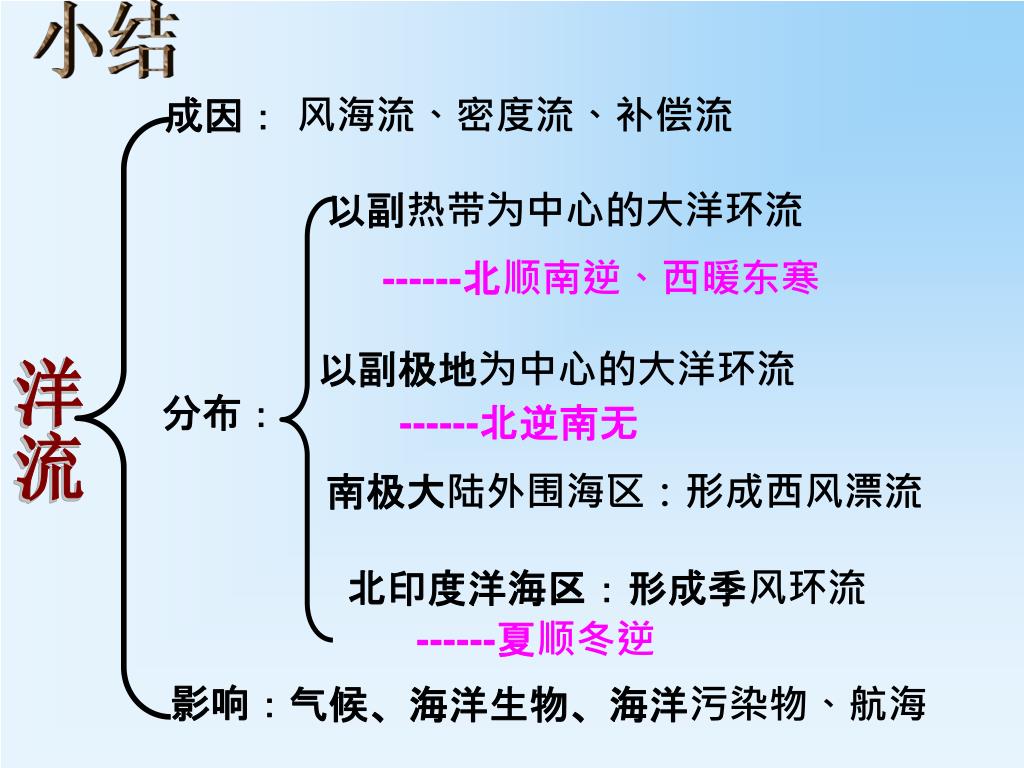 小结

洋流

成因： 风海流、密度流、补偿流

分布：

以副热带为中心的大洋环流

------北顺南逆、西暖东寒

以副极地为中心的大洋环流

------北逆南无

南极大陆外围海区：形成西风漂流

北印度洋海区：形成季风环流

------夏顺冬逆

影响：气候、海洋生物、海洋污染物、航海